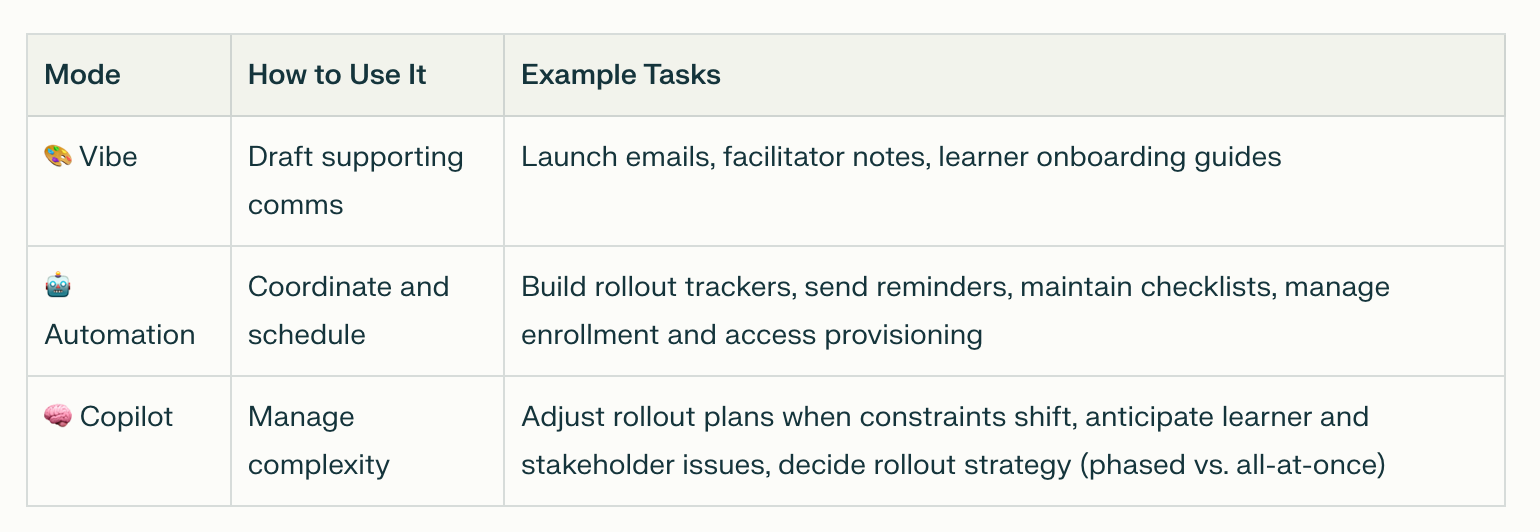 | Mode | How to Use It | Example Tasks |
|---|---|---|
| 🎨 Vibe | Draft supporting comms | Launch emails, facilitator notes, learner onboarding guides |
| 🤖 Automation | Coordinate and schedule | Build rollout trackers, send reminders, maintain checklists, manage enrollment and access provisioning |
| 🧠 Copilot | Manage complexity | Adjust rollout plans when constraints shift, anticipate learner and stakeholder issues, decide rollout strategy (phased vs. all-at-once) |